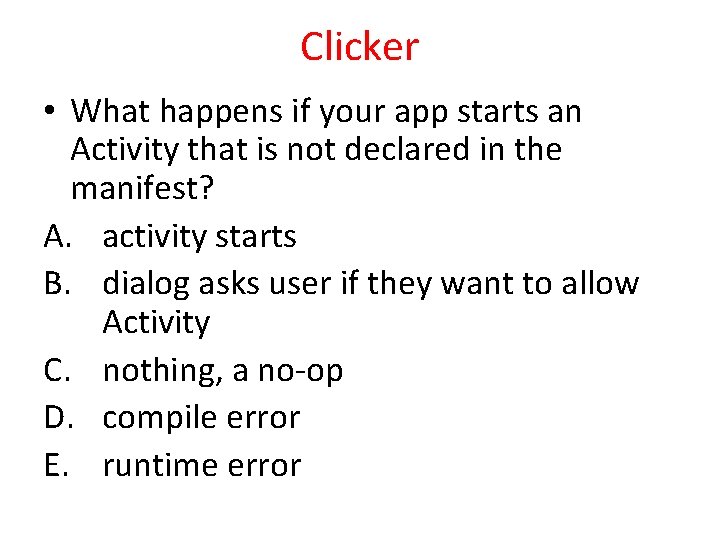 Clicker

• What happens if your app starts an Activity that is not declared in the manifest?

A. activity starts
B. dialog asks user if they want to allow Activity
C. nothing, a no-op
D. compile error
E. runtime error